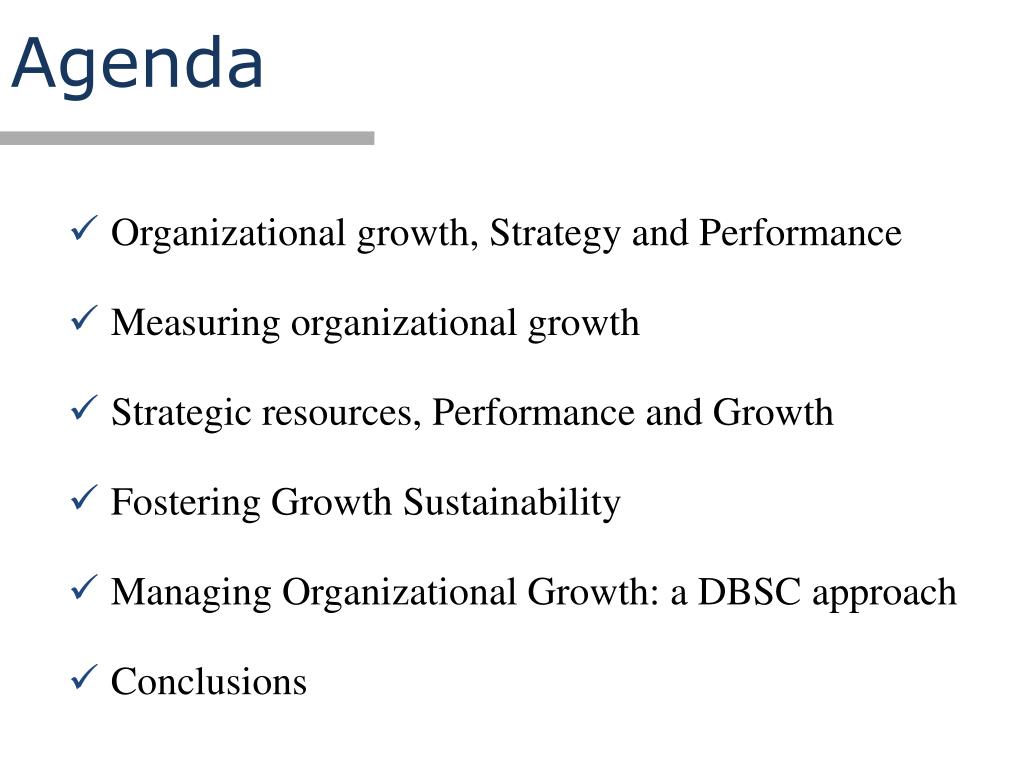 Agenda

✓ Organizational growth, Strategy and Performance

✓ Measuring organizational growth

✓ Strategic resources, Performance and Growth

✓ Fostering Growth Sustainability

✓ Managing Organizational Growth: a DBSC approach

✓ Conclusions